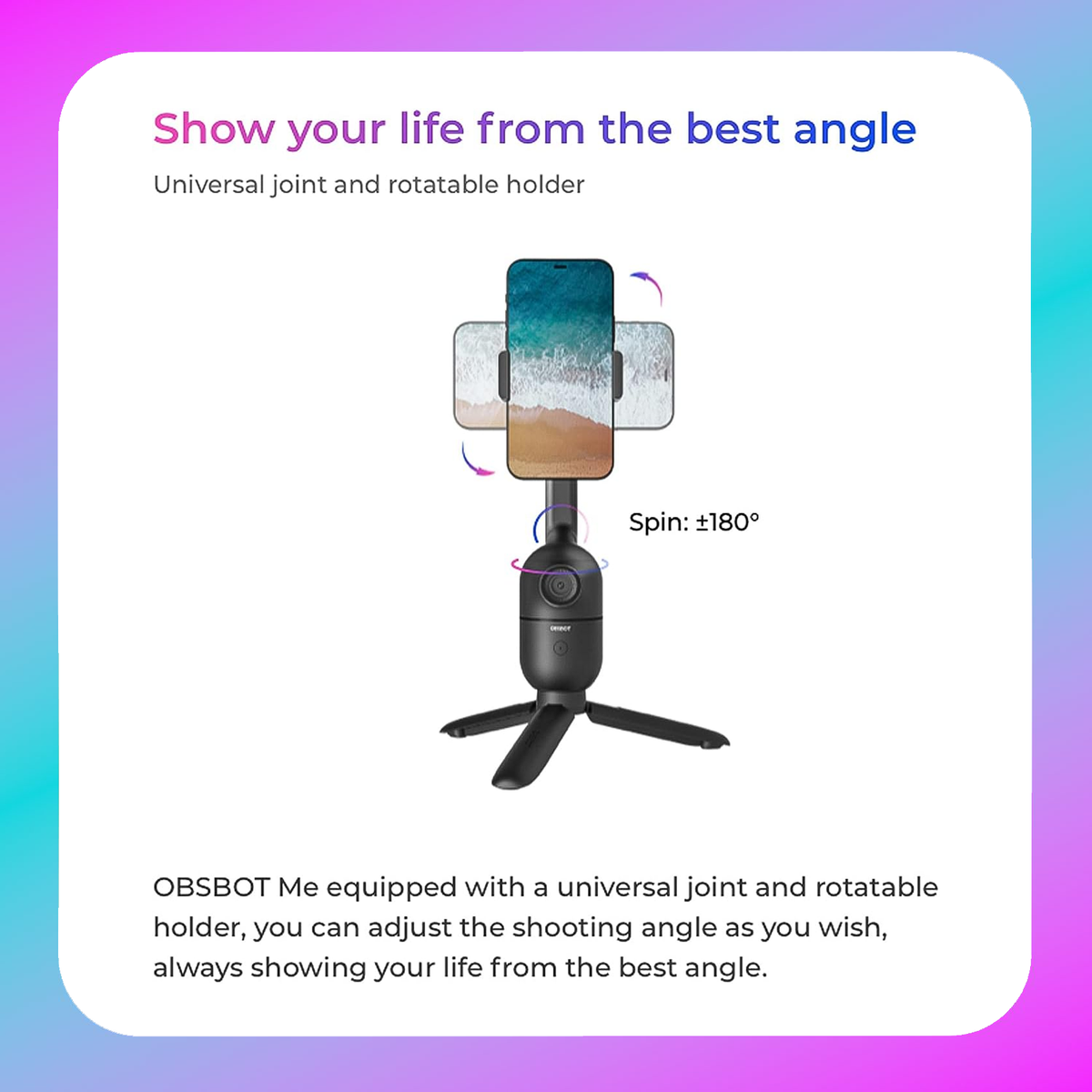 Show your life from the best angle

Universal joint and rotatable holder

Spin: ±180°

OBSBOT

OBSBOT Me equipped with a universal joint and rotatable holder, you can adjust the shooting angle as you wish, always showing your life from the best angle.